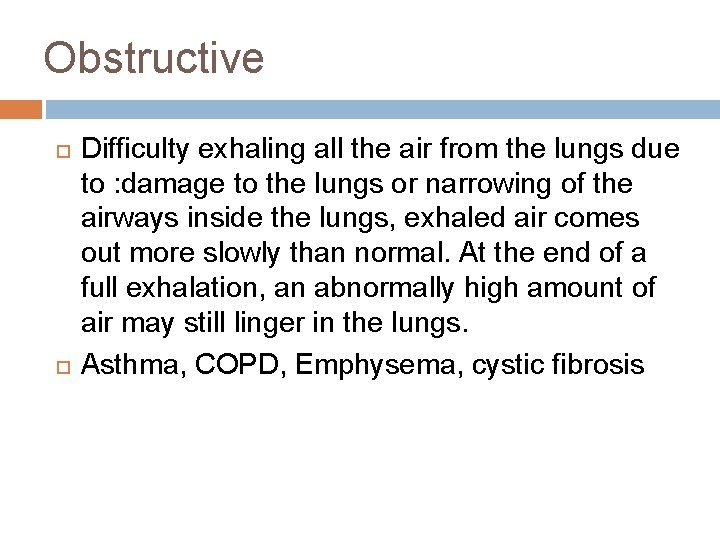 Obstructive

Difficulty exhaling all the air from the lungs due to :damage to the lungs or narrowing of the airways inside the lungs, exhaled air comes out more slowly than normal. At the end of a full exhalation, an abnormally high amount of air may still linger in the lungs.

Asthma, COPD, Emphysema, cystic fibrosis